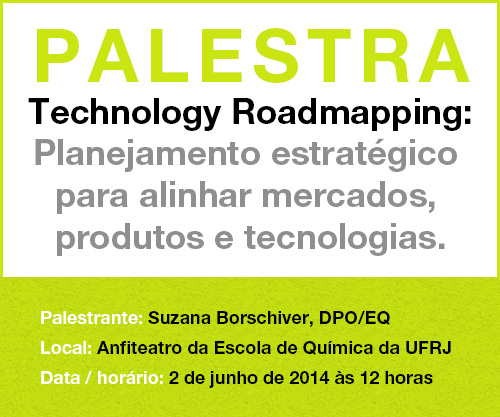 PALESTRA

Technology Roadmapping:
Planejamento estratégico para alinhar mercados, produtos e tecnologias.

Palestrante: Suzana Borschiver, DPO/EQ
Local: Anfiteatro da Escola de Química da UFRJ
Data / horário: 2 de junho de 2014 às 12 horas